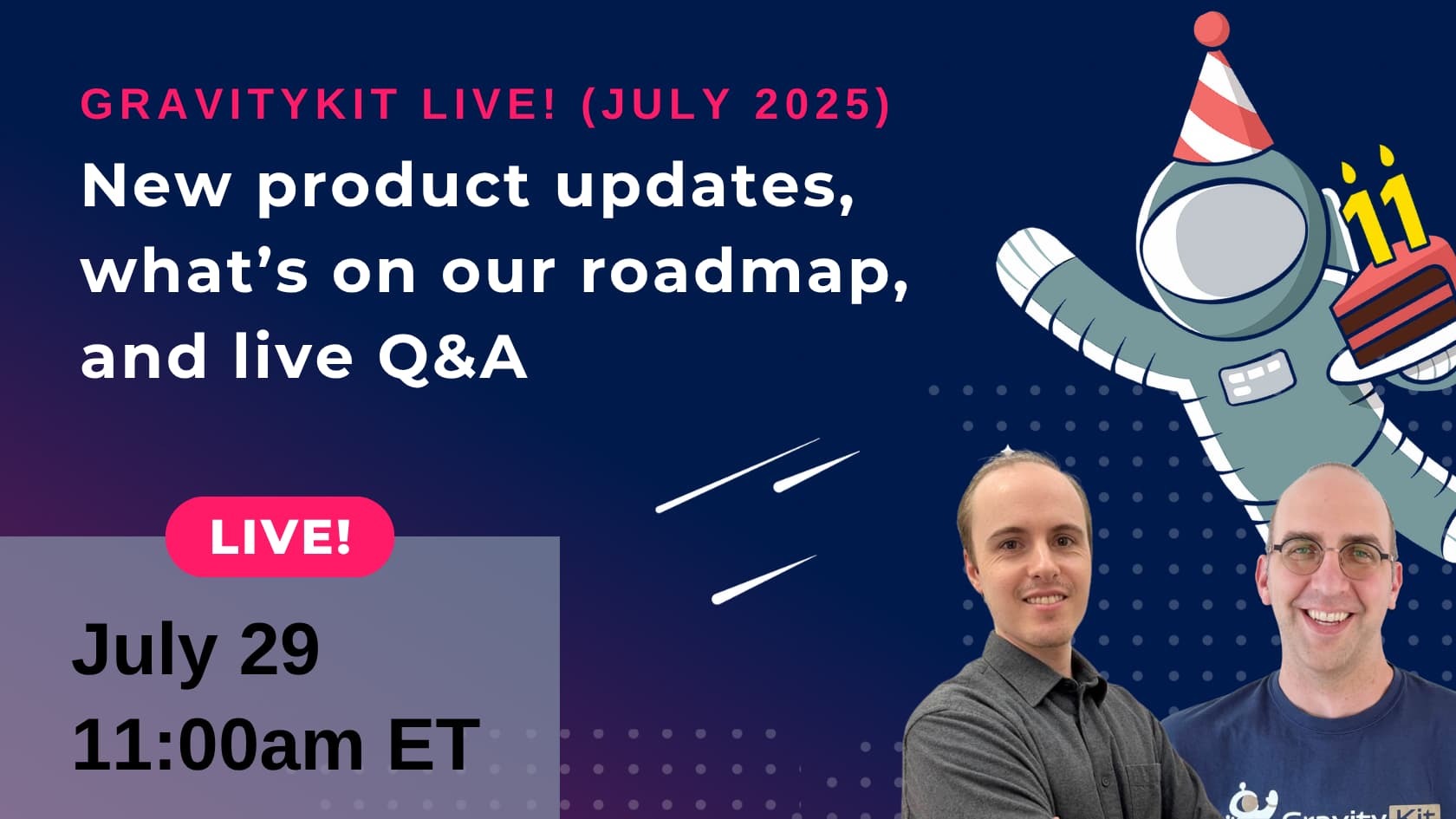 GRAVITYKIT LIVE! (JULY 2025)

New product updates, what's on our roadmap, and live Q&A

LIVE!

July 29
11:00am ET

11

GravityKit